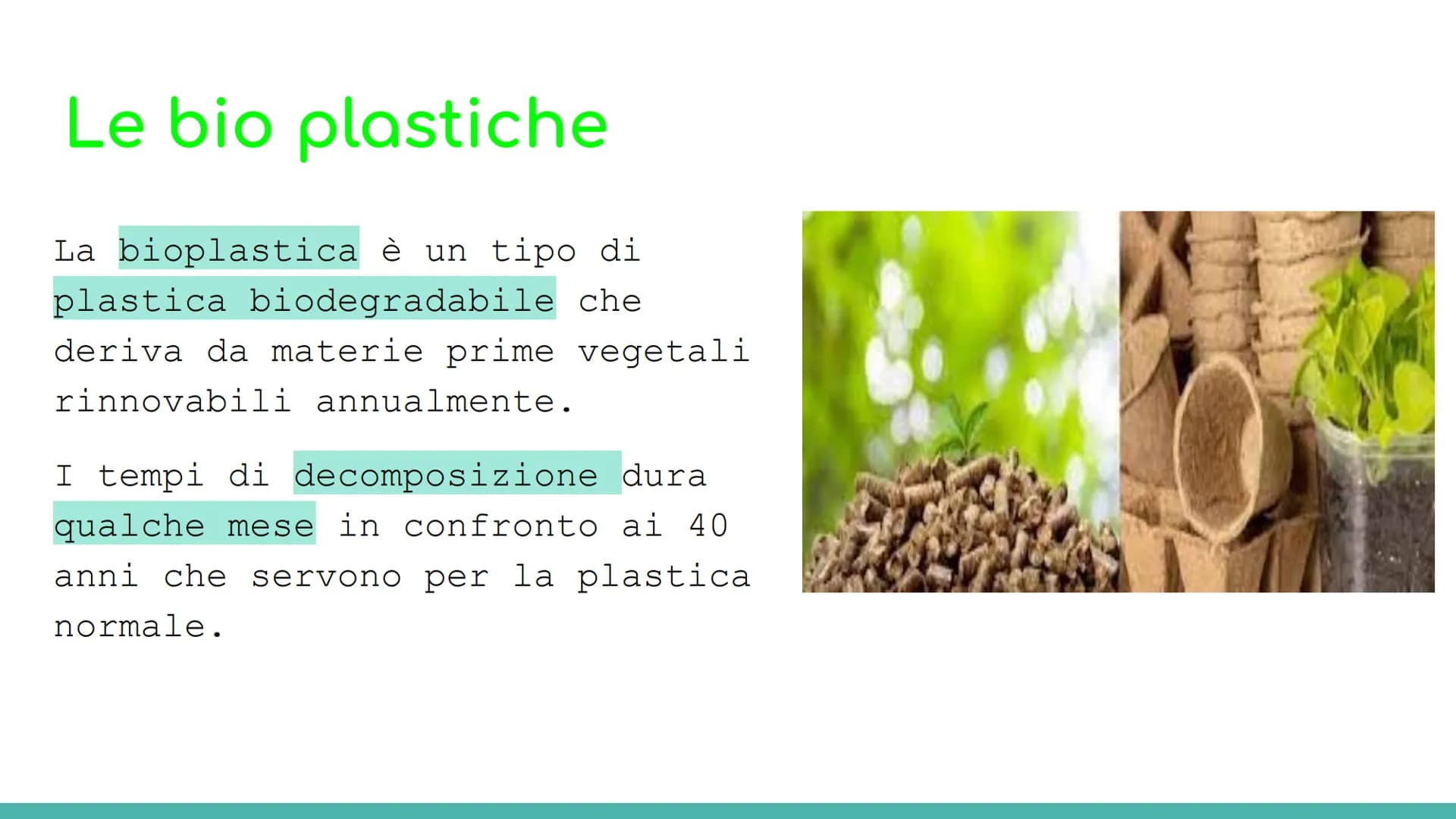 Le bio plastiche

La bioplastica è un tipo di plastica biodegradabile che deriva da materie prime vegetali rinnovabili annualmente.

I tempi di decomposizione dura qualche mese in confronto ai 40 anni che servono per la plastica normale.